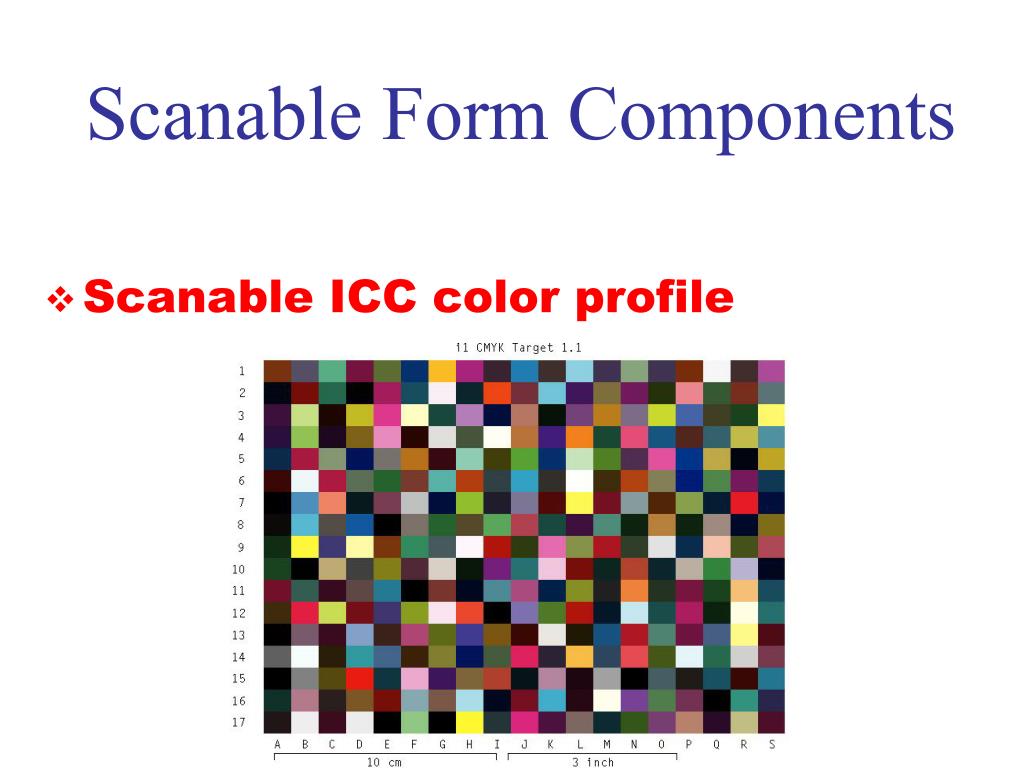 Scanable Form Components

❖ Scanable ICC color profile

i1 CMYK Target 1.1

1
2
3
4
5
6
7
8
9
10
11
12
13
14
15
16
17

A B C D E F G H I J K L M N O P Q R S

10 cm

3 inch